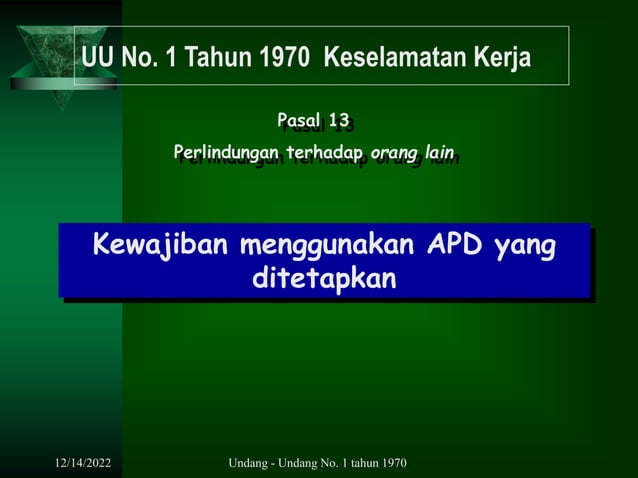 UU No. 1 Tahun 1970 Keselamatan Kerja

Pasal 13

Perlindungan terhadap orang lain

Kewajiban menggunakan APD yang ditetapkan

12/14/2022

Undang - Undang No. 1 tahun 1970